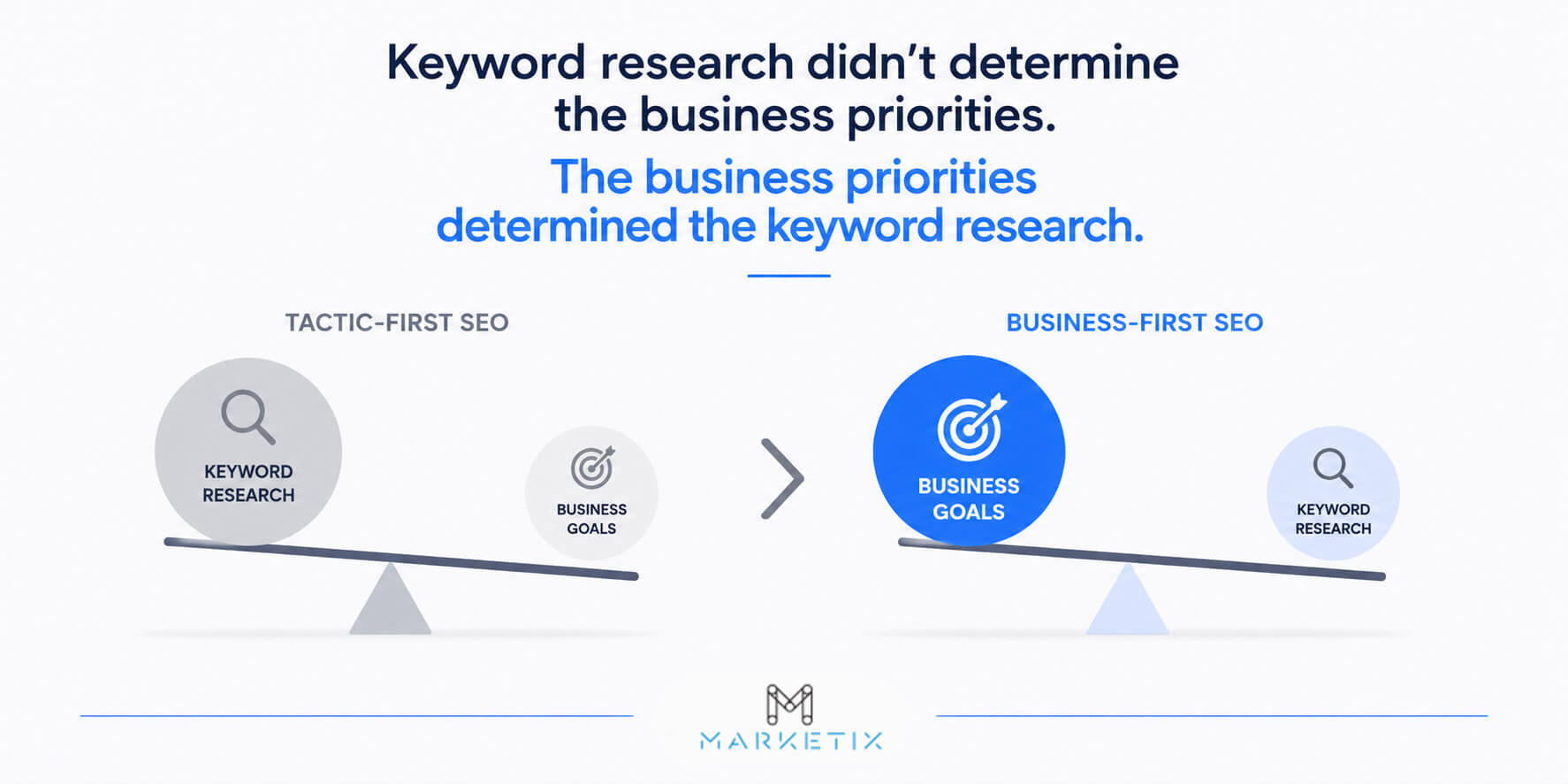 Keyword research didn't determine the business priorities.

The business priorities determined the keyword research.

TACTIC-FIRST SEO

KEYWORD RESEARCH

BUSINESS GOALS

BUSINESS-FIRST SEO

BUSINESS GOALS

KEYWORD RESEARCH

MARKETIX